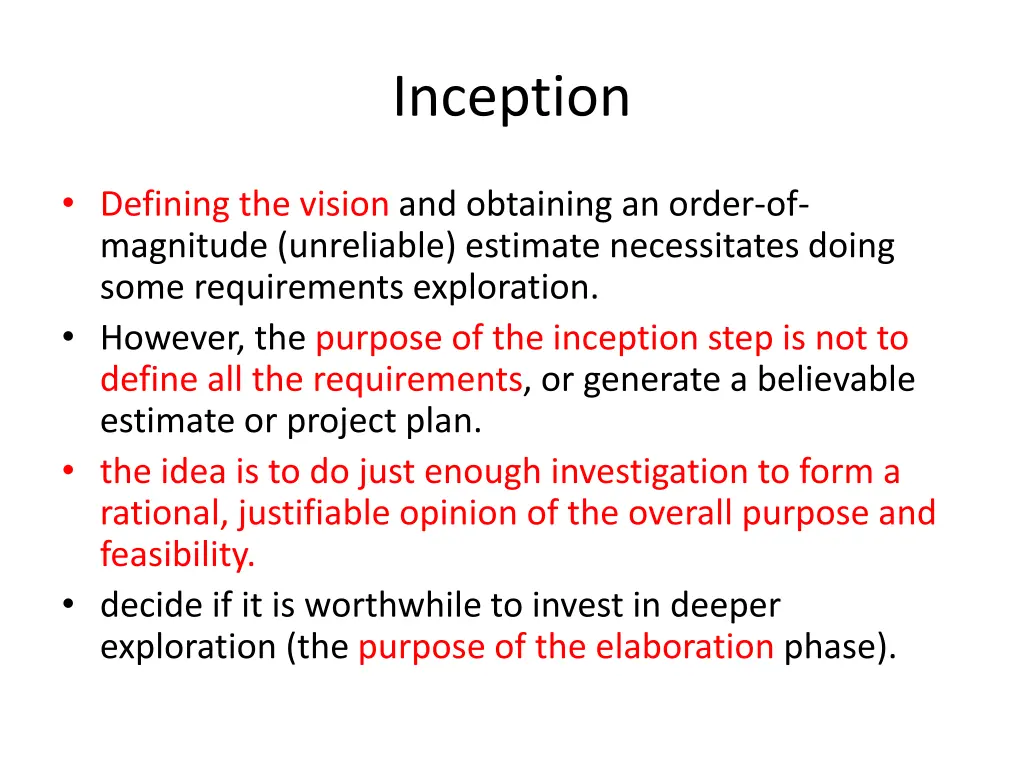 Inception

• Defining the vision and obtaining an order-of-magnitude (unreliable) estimate necessitates doing some requirements exploration.
• However, the purpose of the inception step is not to define all the requirements, or generate a believable estimate or project plan.
• the idea is to do just enough investigation to form a rational, justifiable opinion of the overall purpose and feasibility.
• decide if it is worthwhile to invest in deeper exploration (the purpose of the elaboration phase).